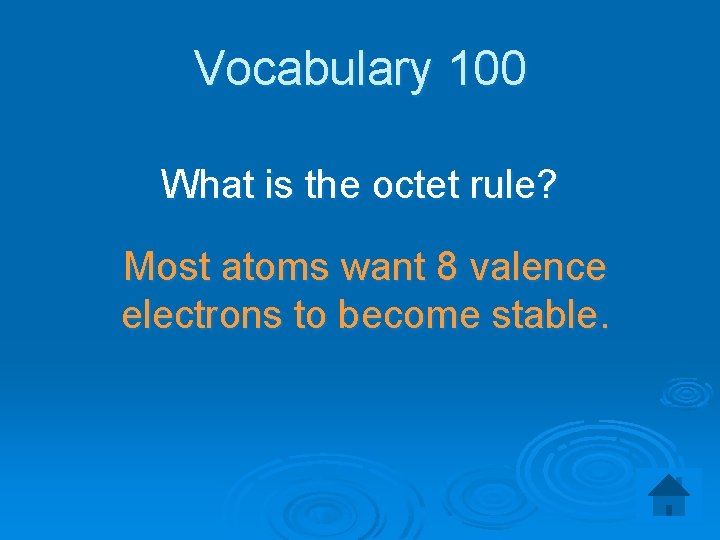 Vocabulary 100

What is the octet rule?

Most atoms want 8 valence electrons to become stable.